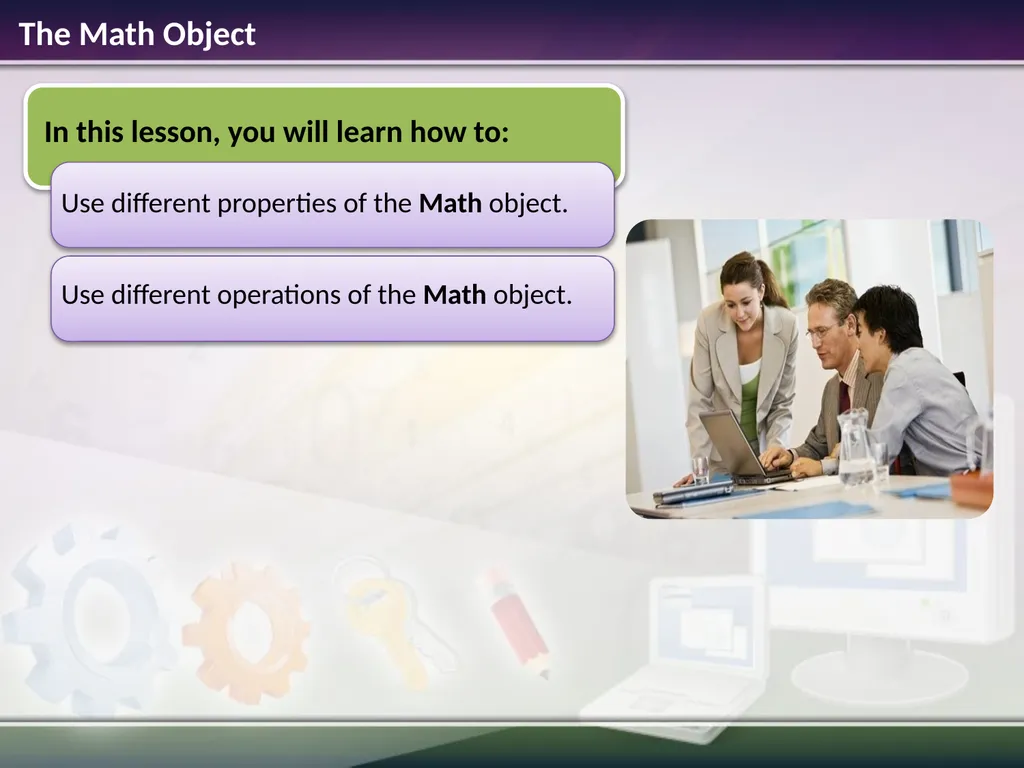 The Math Object

In this lesson, you will learn how to:

Use different properties of the Math object.

Use different operations of the Math object.